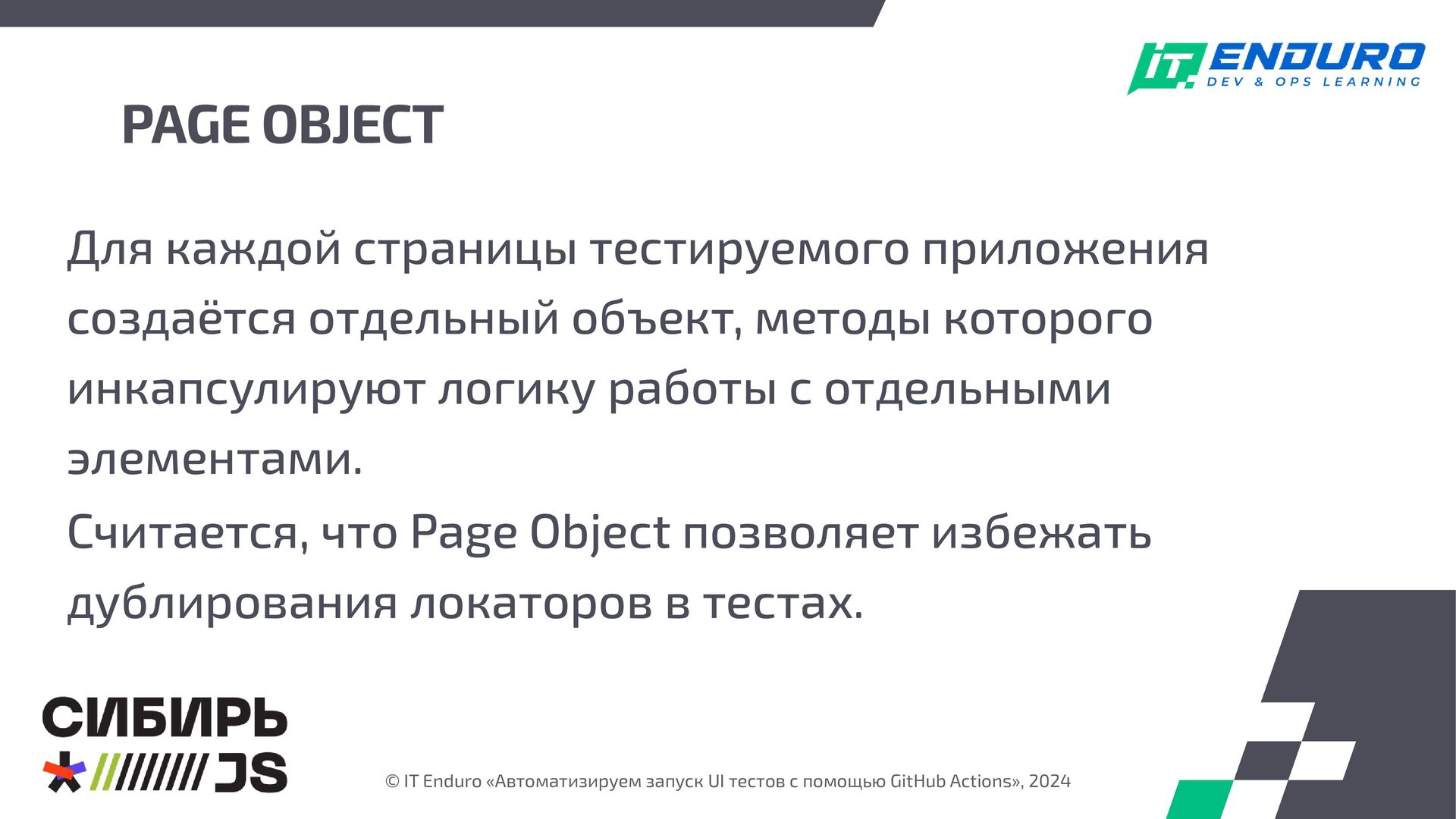 IT. ENDURO
DEV & OPS LEARNING

PAGE OBJECT

Для каждой страницы тестируемого приложения создаётся отдельный объект, методы которого инкапсулируют логику работы с отдельными элементами.
Считается, что Page Object позволяет избежать дублирования локаторов в тестах.

СИБИРЬ
JS

© IT Enduro «Автоматизируем запуск UI тестов с помощью GitHub Actions», 2024